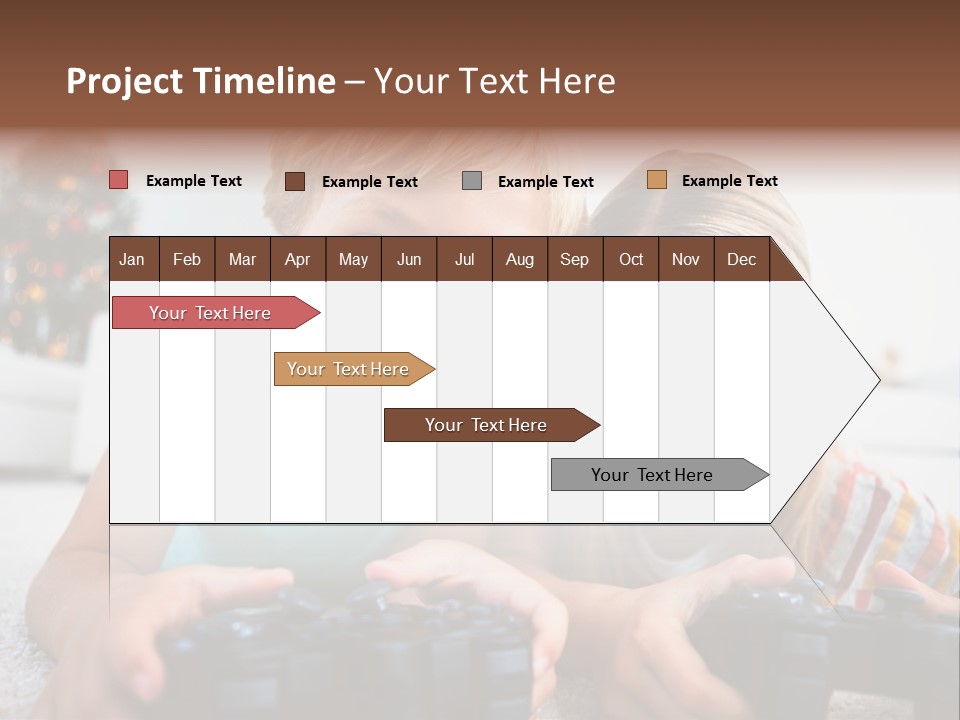 Project Timeline – Your Text Here

Example Text
Example Text
Example Text
Example Text

| Jan | Feb | Mar | Apr | May | Jun | Jul | Aug | Sep | Oct | Nov | Dec |
|---|---|---|---|---|---|---|---|---|---|---|---|

Your Text Here
Your Text Here
Your Text Here
Your Text Here